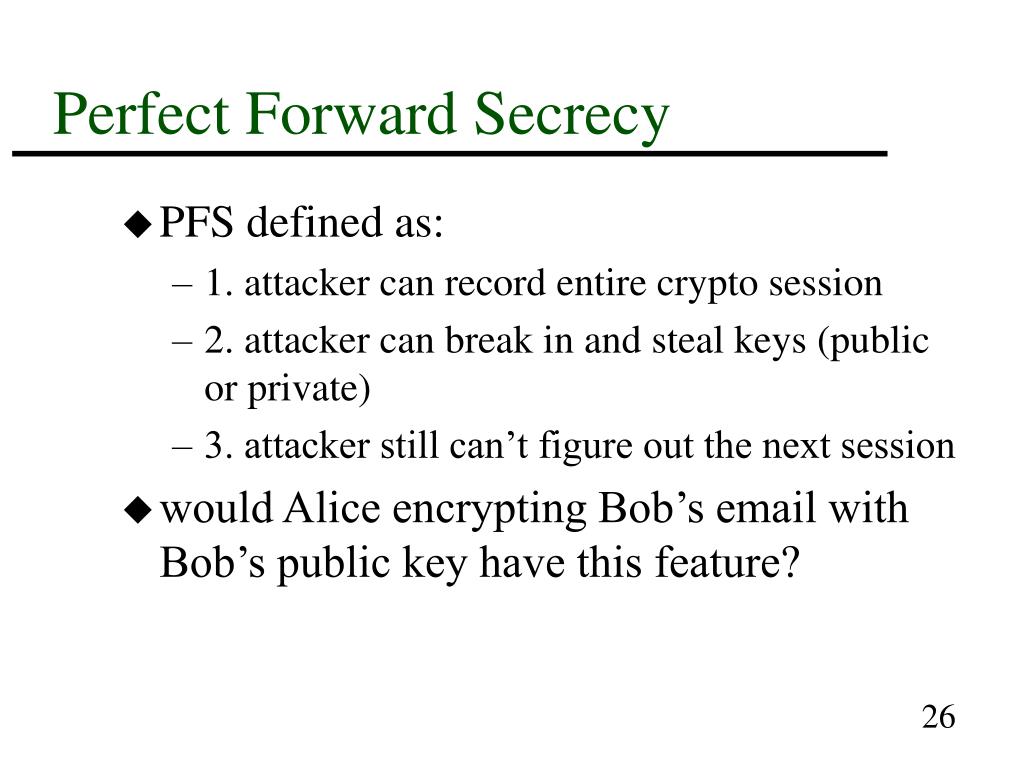 Perfect Forward Secrecy

◆ PFS defined as:

– 1. attacker can record entire crypto session

– 2. attacker can break in and steal keys (public or private)

– 3. attacker still can’t figure out the next session

◆ would Alice encrypting Bob’s email with Bob’s public key have this feature?

26